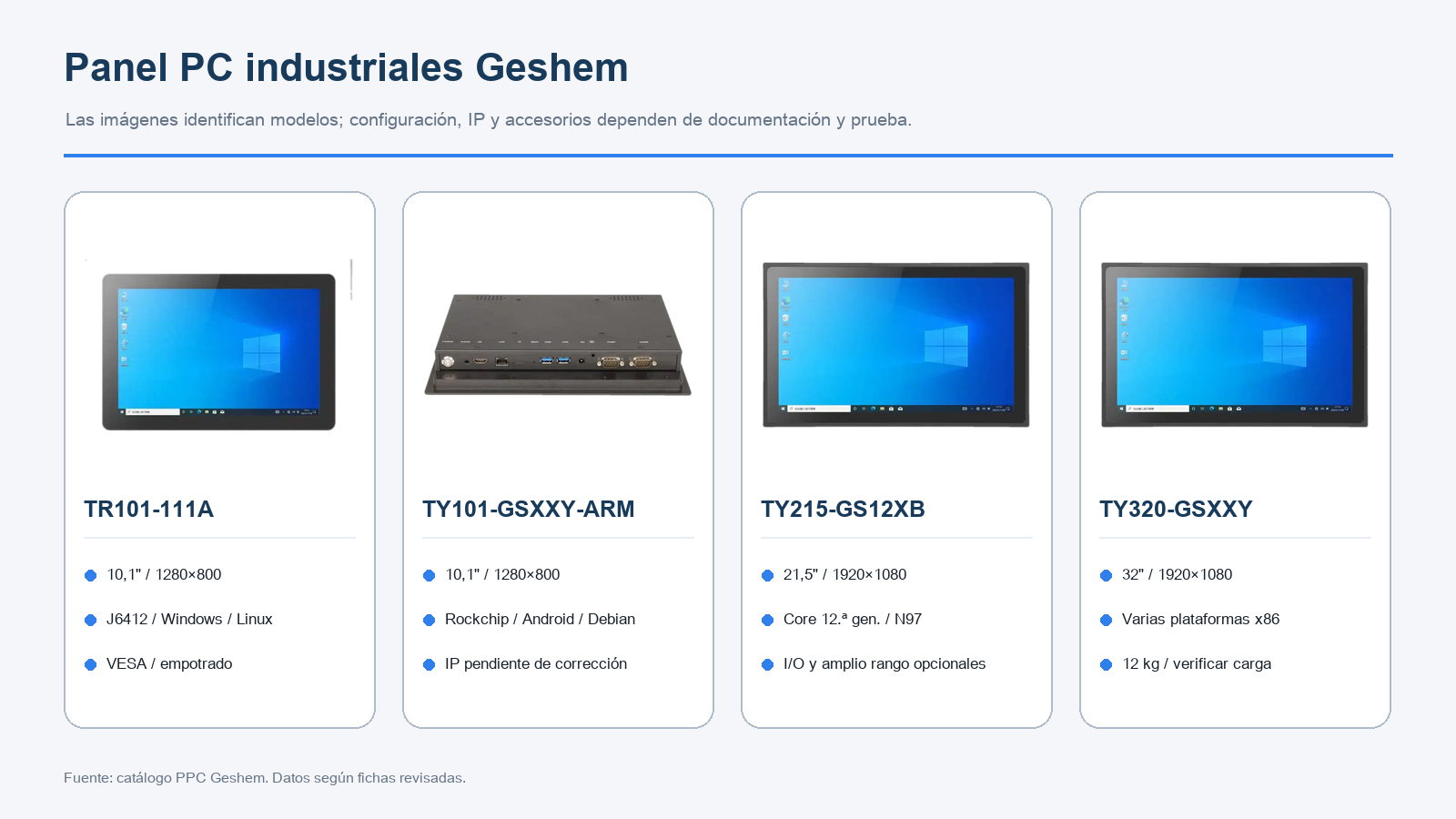 Panel PC industriales Geshem

Las imágenes identifican modelos; configuración, IP y accesorios dependen de documentación y prueba.

TR101-111A

10,1" / 1280×800

J6412 / Windows / Linux

VESA / empotrado

TY101-GSXXY-ARM

10,1" / 1280×800

Rockchip / Android / Debian

IP pendiente de corrección

TY215-GS12XB

21,5" / 1920×1080

Core 12.ª gen. / N97

I/O y amplio rango opcionales

TY320-GSXXY

32" / 1920×1080

Varias plataformas x86

12 kg / verificar carga

Fuente: catálogo PPC Geshem. Datos según fichas revisadas.